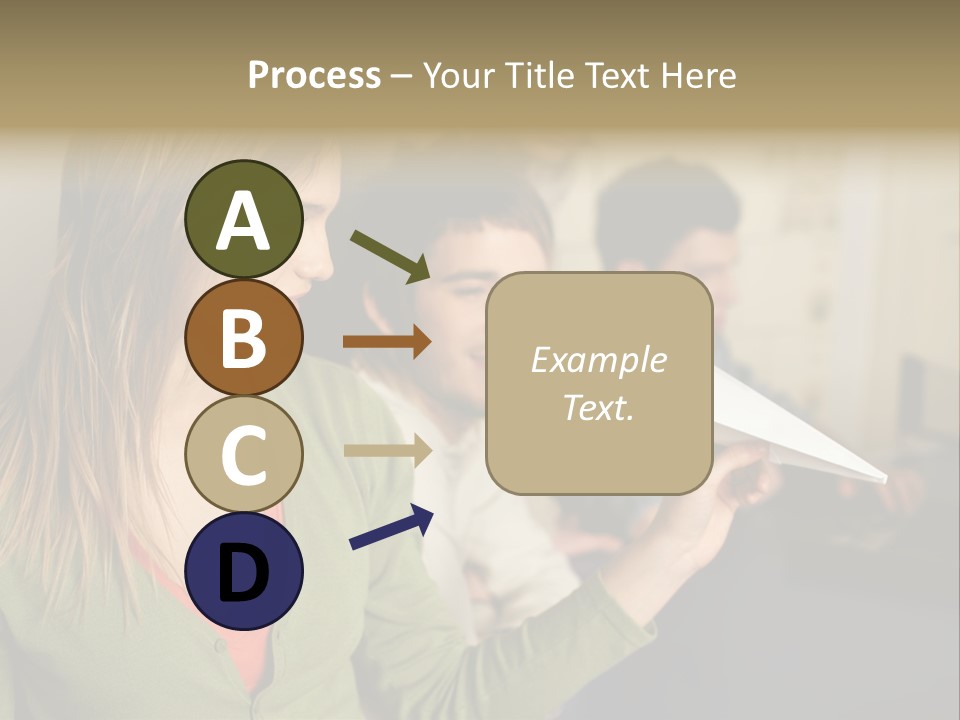 Process – Your Title Text Here

A

B

C

D

Example Text.